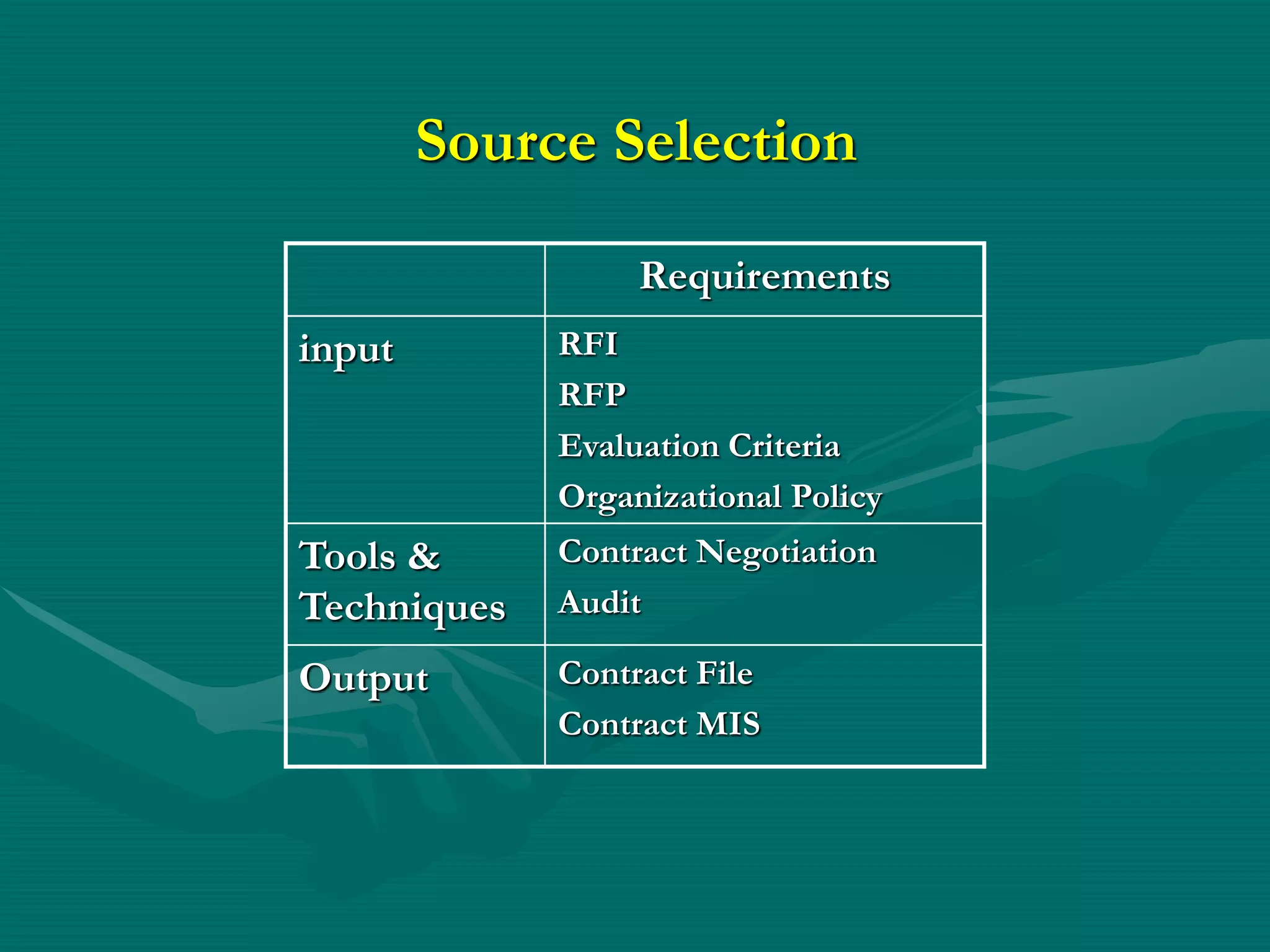 Source Selection

| | Requirements |
|---|---|
| input | RFI<br>RFP<br>Evaluation Criteria<br>Organizational Policy |
| Tools & Techniques | Contract Negotiation<br>Audit |
| Output | Contract File<br>Contract MIS |